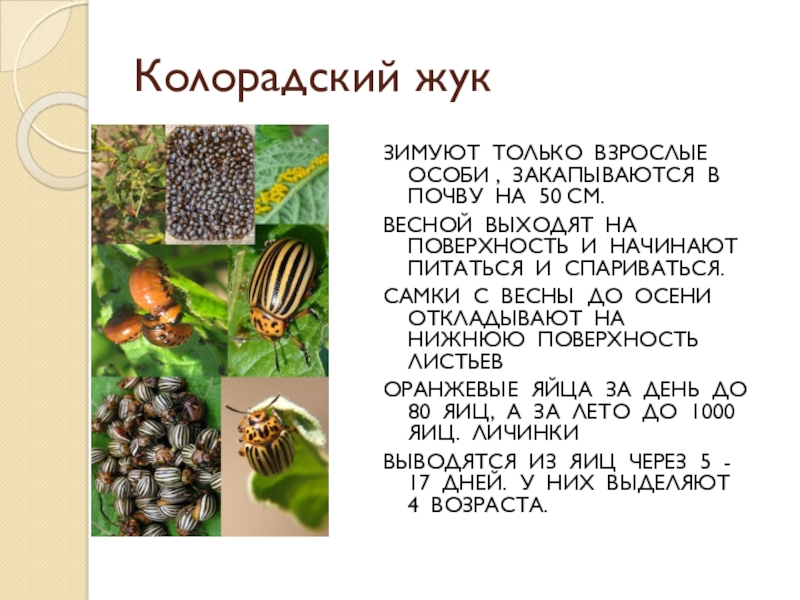 Колорадский жук

ЗИМУЮТ ТОЛЬКО ВЗРОСЛЫЕ ОСОБИ , ЗАКАПЫВАЮТСЯ В ПОЧВУ НА 50 СМ.

ВЕСНОЙ ВЫХОДЯТ НА ПОВЕРХНОСТЬ И НАЧИНАЮТ ПИТАТЬСЯ И СПАРИВАТЬСЯ.

САМКИ С ВЕСНЫ ДО ОСЕНИ ОТКЛАДЫВАЮТ НА НИЖНЮЮ ПОВЕРХНОСТЬ ЛИСТЬЕВ

ОРАНЖЕВЫЕ ЯЙЦА ЗА ДЕНЬ ДО 80 ЯИЦ, А ЗА ЛЕТО ДО 1000 ЯИЦ. ЛИЧИНКИ

ВЫВОДЯТСЯ ИЗ ЯИЦ ЧЕРЕЗ 5 - 17 ДНЕЙ. У НИХ ВЫДЕЛЯЮТ 4 ВОЗРАСТА.